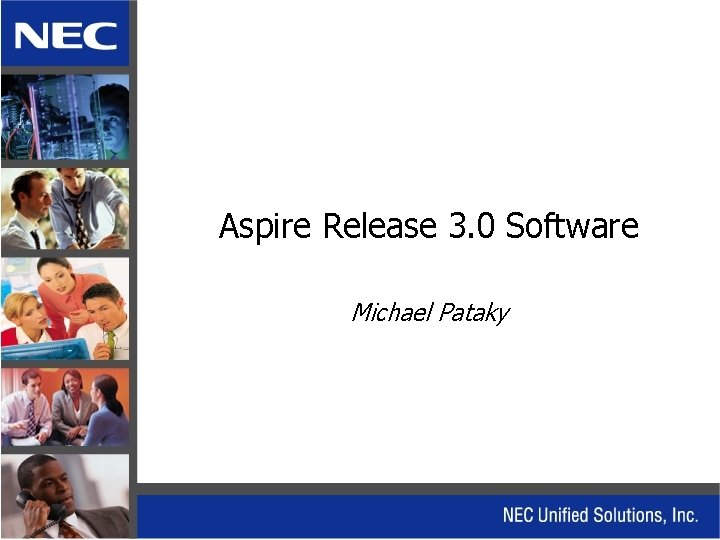 NEC

Aspire Release 3.0 Software

Michael Pataky

NEC Unified Solutions, Inc.